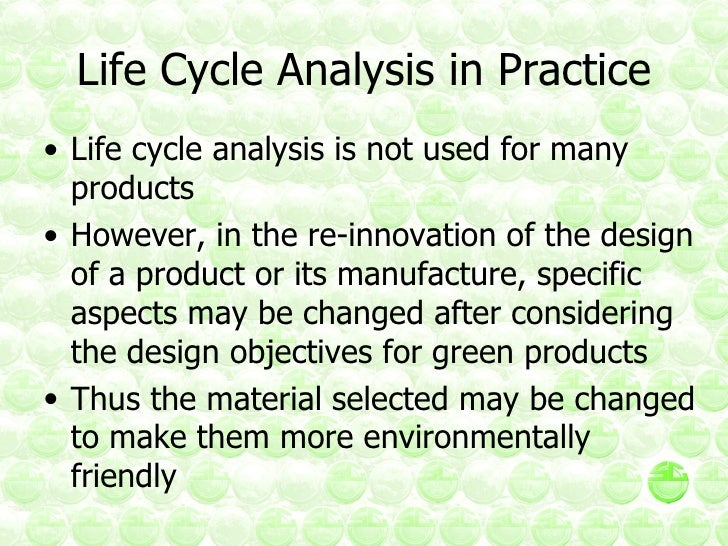 Life Cycle Analysis in Practice

• Life cycle analysis is not used for many products

• However, in the re-innovation of the design of a product or its manufacture, specific aspects may be changed after considering the design objectives for green products

• Thus the material selected may be changed to make them more environmentally friendly